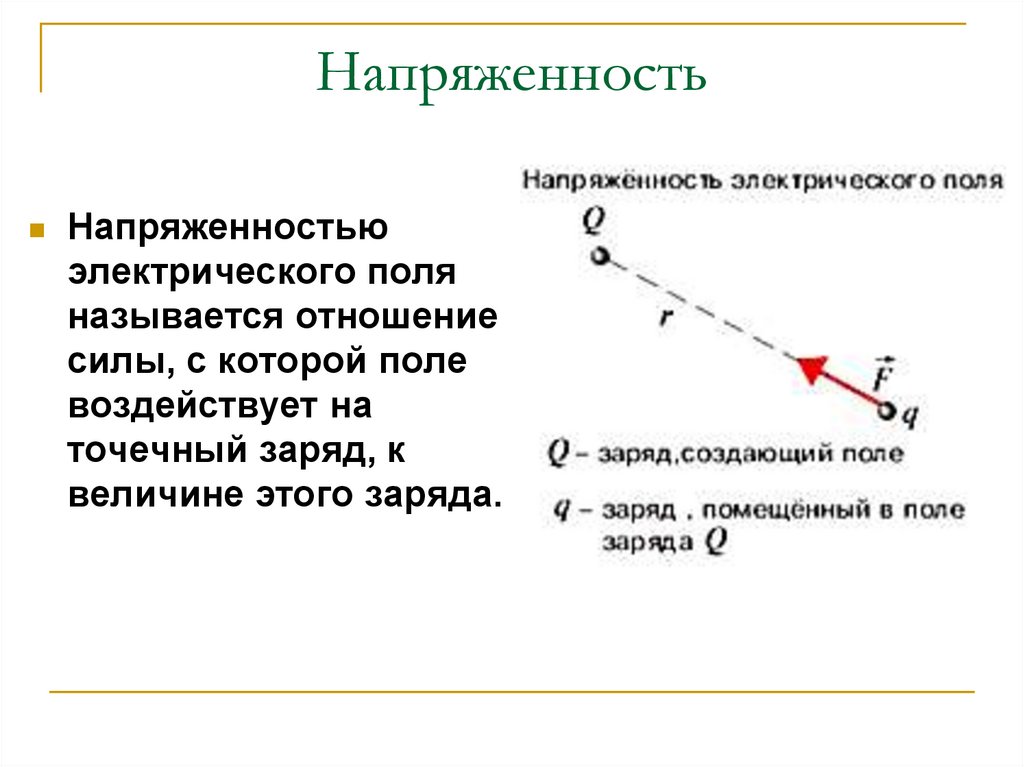 Напряженность

Напряженностью электрического поля называется отношение силы, с которой поле воздействует на точечный заряд, к величине этого заряда.

Напряжённость электрического поля

$Q$

$r$

$\vec{F}$

$q$

$Q$ – заряд,создающий поле

$q$ – заряд , помещённый в поле заряда $Q$